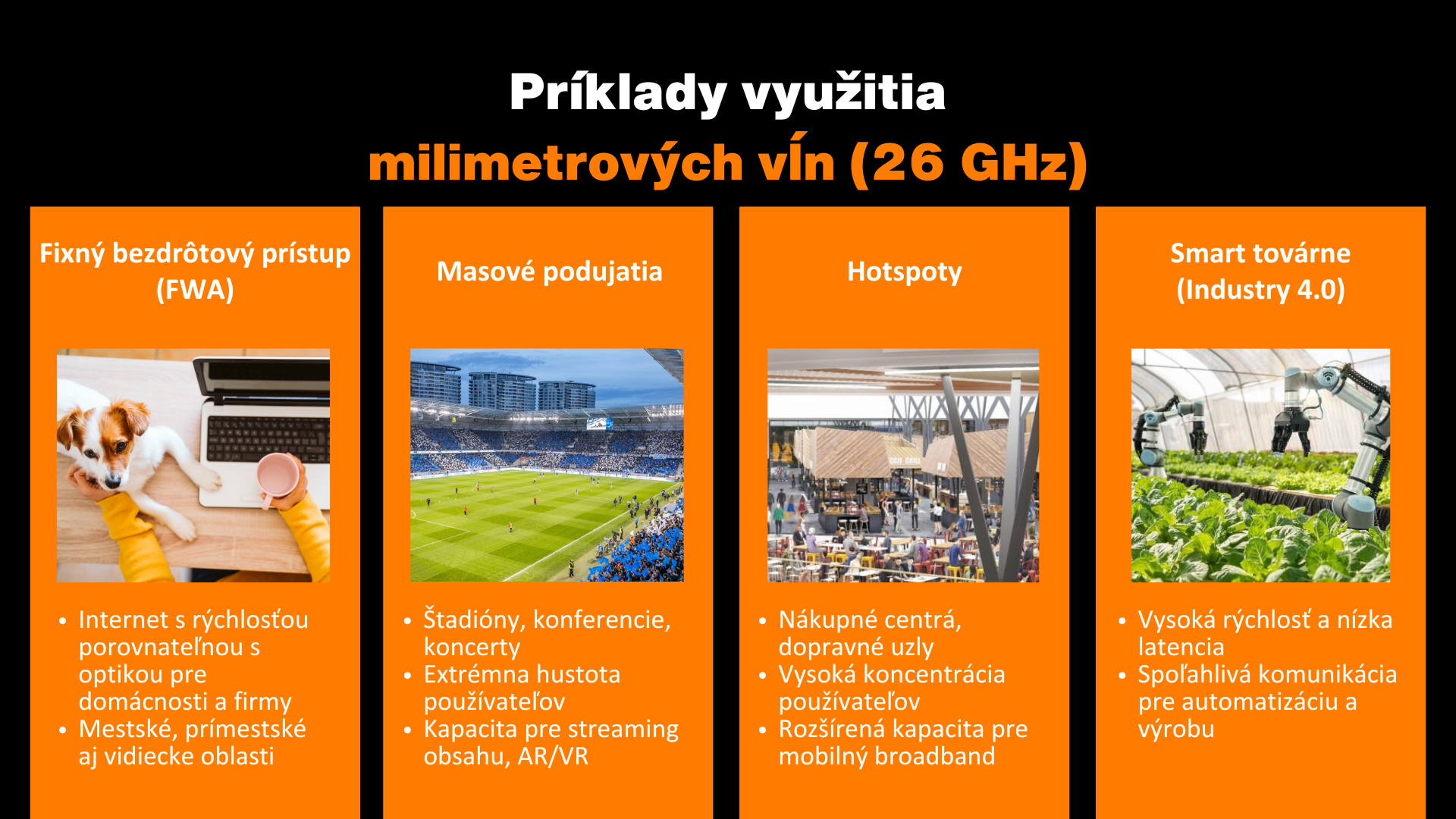 Príklady využitia
milimetrových vĺn (26 GHz)

Fixný bezdrôtový prístup (FWA)

• Internet s rýchlosťou porovnateľnou s optikou pre domácnosti a firmy
• Mestské, prímestské aj vidiecke oblasti

Masové podujatia

• Štadióny, konferencie, koncerty
• Extrémna hustota používateľov
• Kapacita pre streaming obsahu, AR/VR

Hotspoty

• Nákupné centrá, dopravné uzly
• Vysoká koncentrácia používateľov
• Rozšírená kapacita pre mobilný broadband

Smart továrne (Industry 4.0)

• Vysoká rýchlosť a nízka latencia
• Spoľahlivá komunikácia pre automatizáciu a výrobu